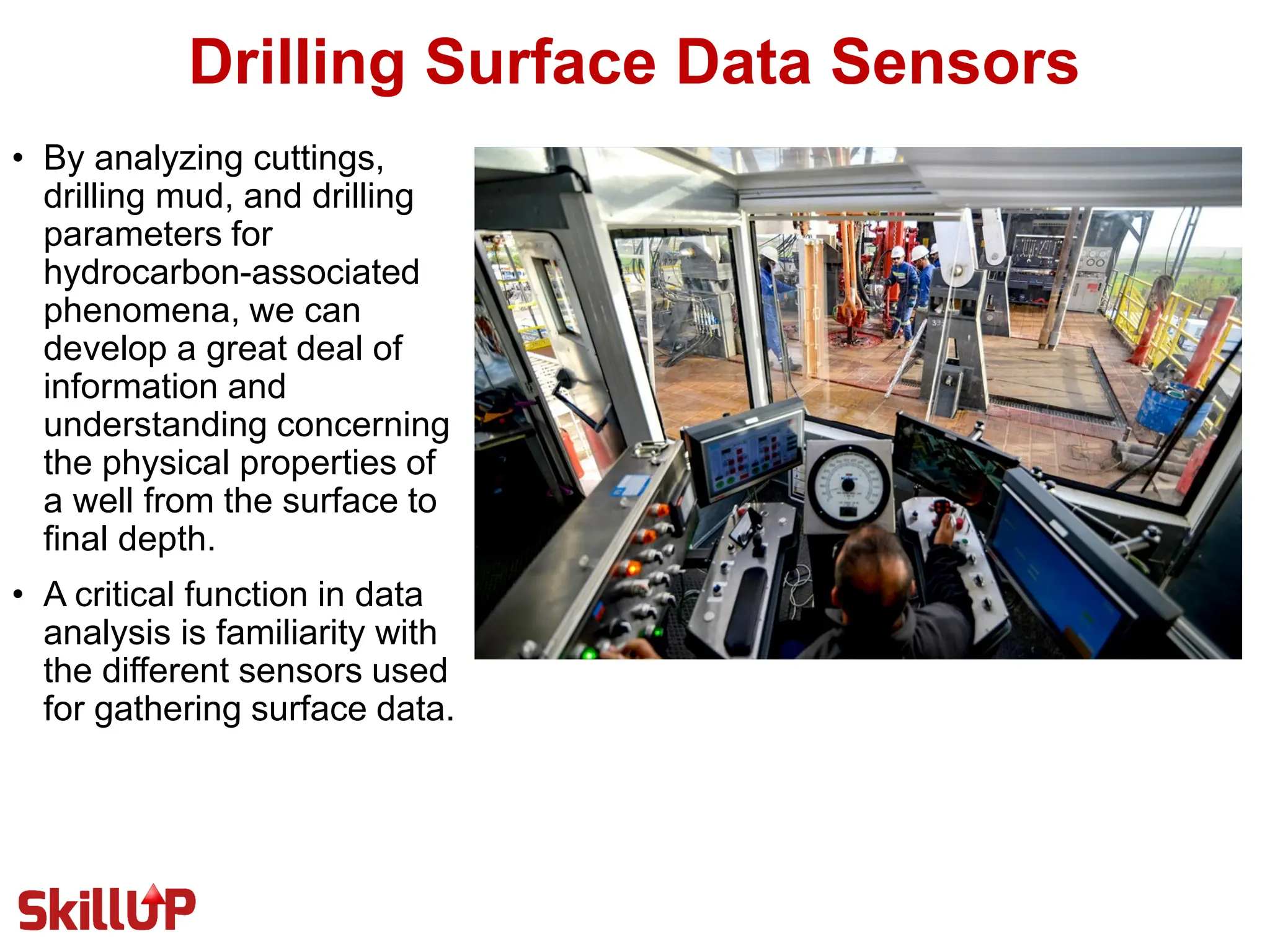 Drilling Surface Data Sensors

• By analyzing cuttings, drilling mud, and drilling parameters for hydrocarbon-associated phenomena, we can develop a great deal of information and understanding concerning the physical properties of a well from the surface to final depth.

• A critical function in data analysis is familiarity with the different sensors used for gathering surface data.

SkillUP